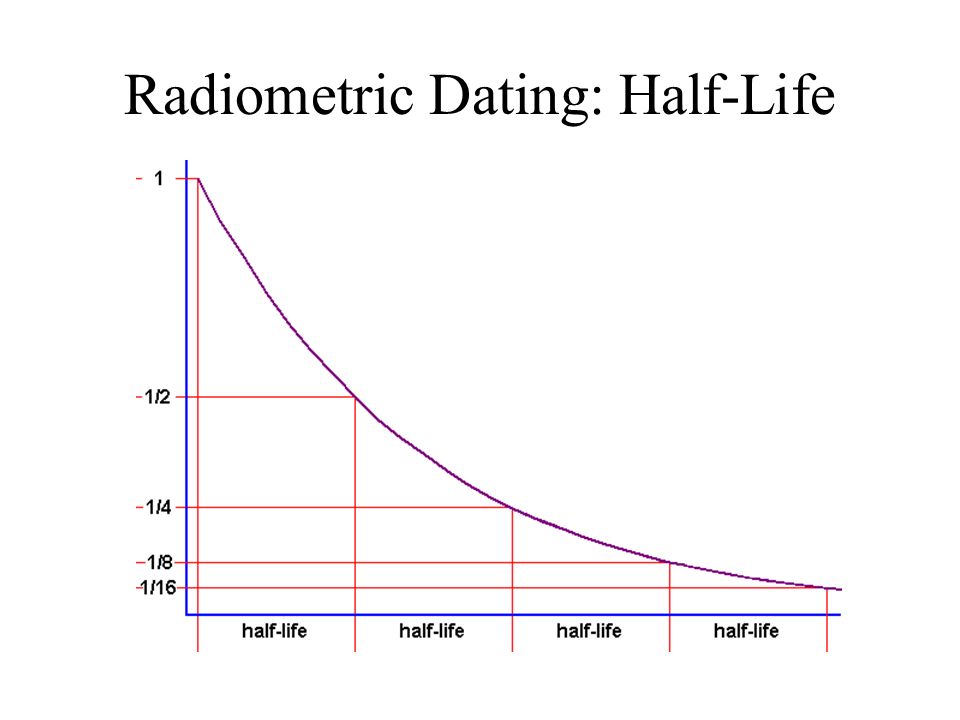 Radiometric Dating: Half-Life

1

1/2

1/4

1/8

1/16

half-life

half-life

half-life

half-life